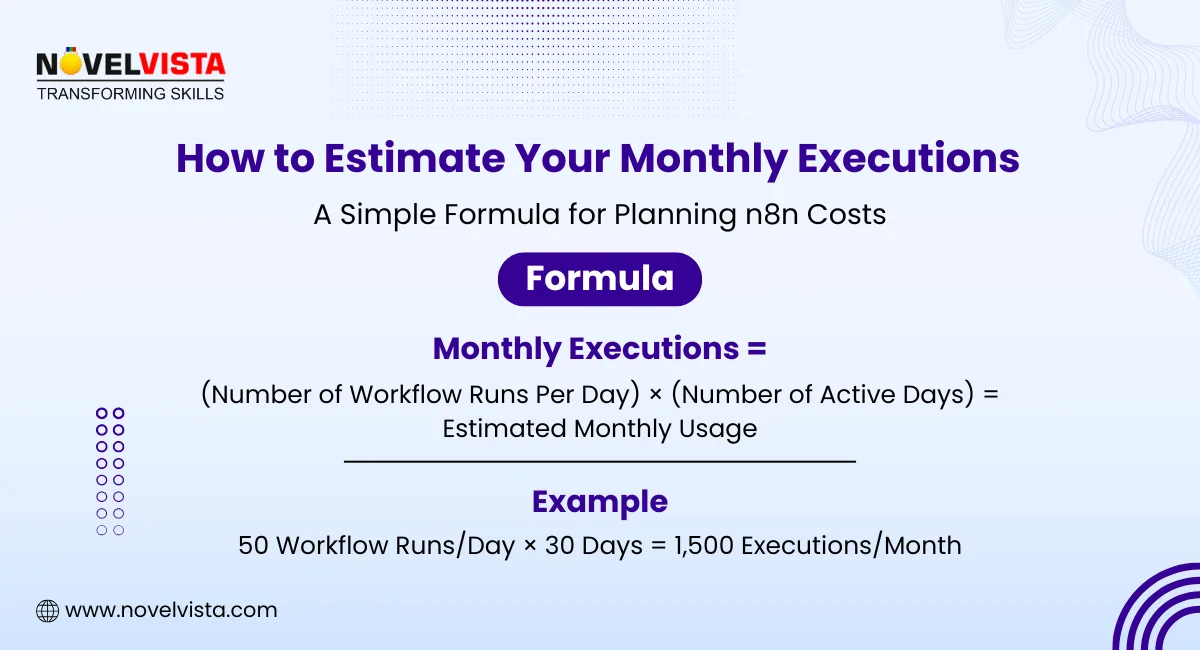 NOVELVISTA
TRANSFORMING SKILLS

How to Estimate Your Monthly Executions

A Simple Formula for Planning n8n Costs

Formula

Monthly Executions =

(Number of Workflow Runs Per Day) × (Number of Active Days) = Estimated Monthly Usage

Example

50 Workflow Runs/Day × 30 Days = 1,500 Executions/Month

www.novelvista.com